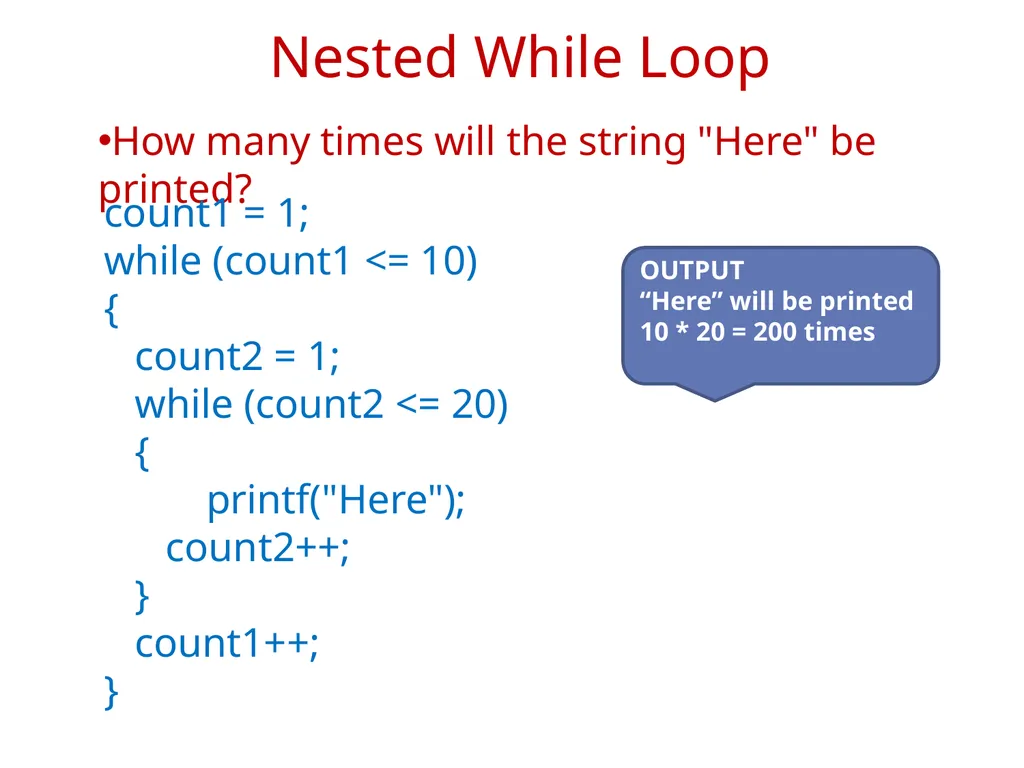 Nested While Loop

• How many times will the string "Here" be printed?

count1 = 1;
while (count1 <= 10)
{
count2 = 1;
while (count2 <= 20)
{
printf("Here");
count2++;
}
count1++;
}

OUTPUT
"Here" will be printed
10 * 20 = 200 times